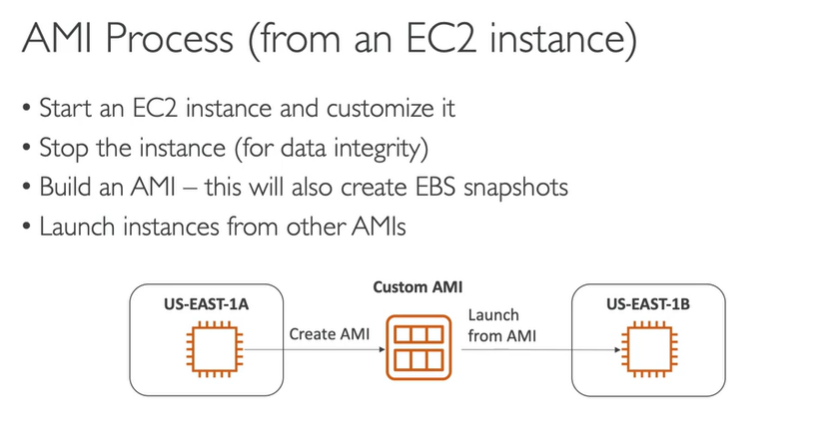 AMI Process (from an EC2 instance)

• Start an EC2 instance and customize it
• Stop the instance (for data integrity)
• Build an AMI – this will also create EBS snapshots
• Launch instances from other AMIs

US-EAST-1A

Create AMI

Custom AMI

Launch from AMI

US-EAST-1B